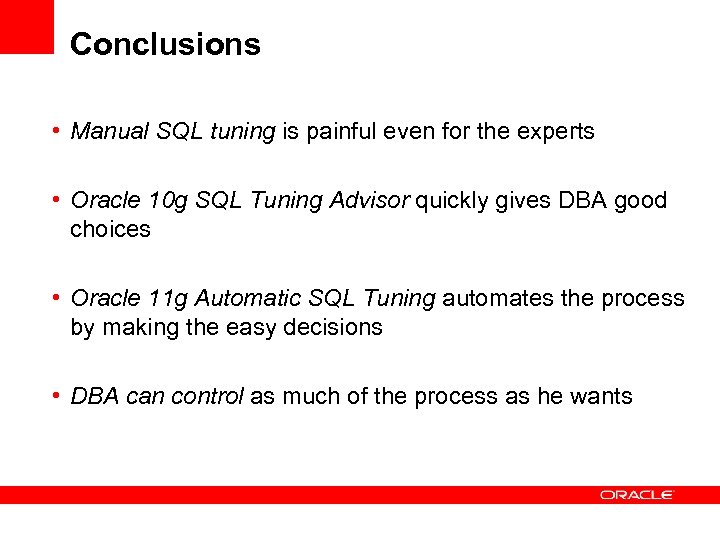 Conclusions

• Manual SQL tuning is painful even for the experts

• Oracle 10g SQL Tuning Advisor quickly gives DBA good choices

• Oracle 11g Automatic SQL Tuning automates the process by making the easy decisions

• DBA can control as much of the process as he wants

ORACLE